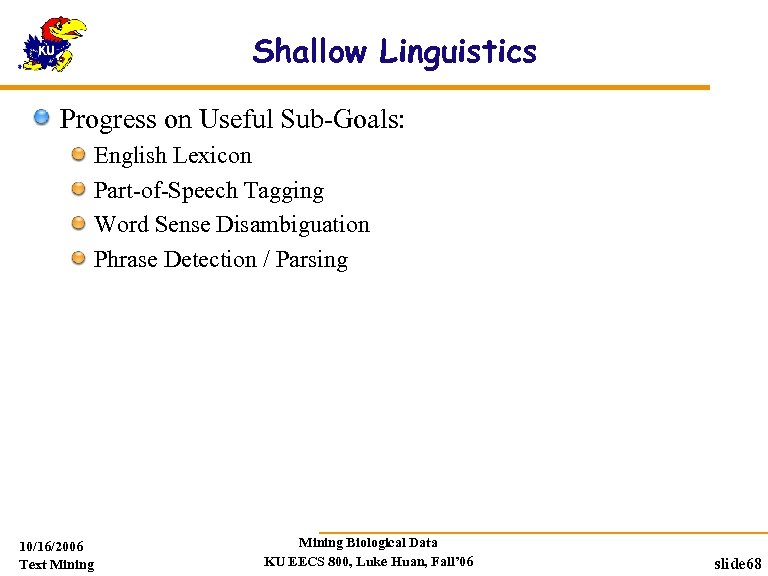 KU

Shallow Linguistics

Progress on Useful Sub-Goals:

English Lexicon

Part-of-Speech Tagging

Word Sense Disambiguation

Phrase Detection / Parsing

10/16/2006
Text Mining

Mining Biological Data
KU EECS 800, Luke Huan, Fall'06

slide68